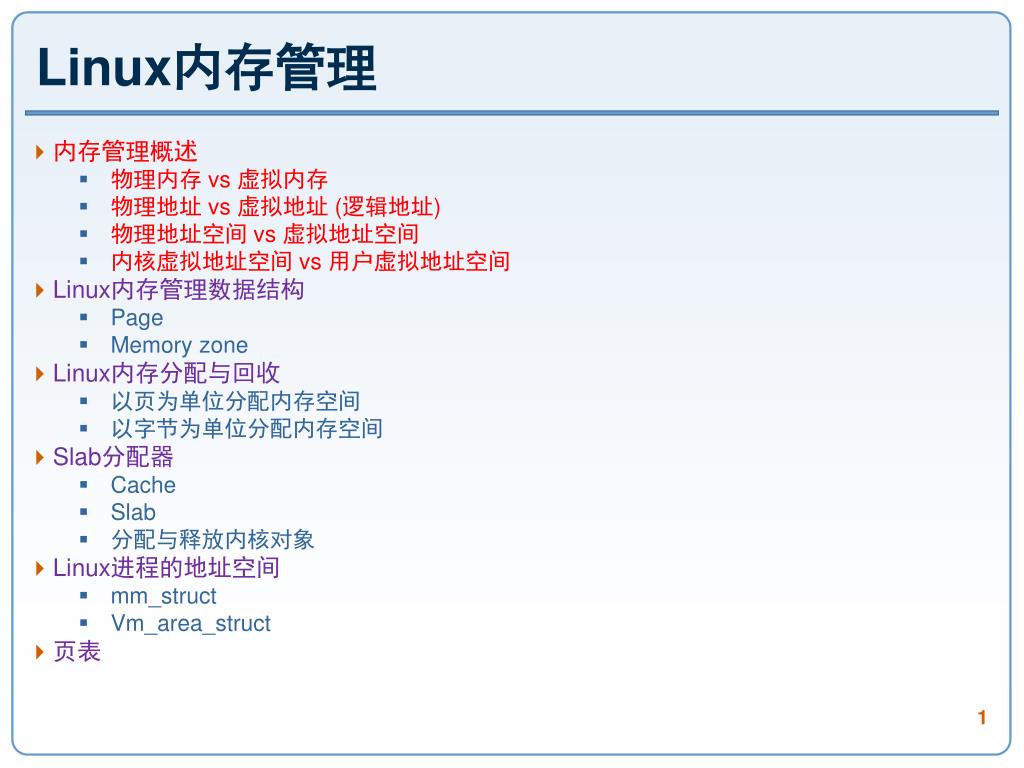 Linux内存管理

内存管理概述
- 物理内存 vs 虚拟内存
- 物理地址 vs 虚拟地址 (逻辑地址)
- 物理地址空间 vs 虚拟地址空间
- 内核虚拟地址空间 vs 用户虚拟地址空间

Linux内存管理数据结构
- Page
- Memory zone

Linux内存分配与回收
- 以页为单位分配内存空间
- 以字节为单位分配内存空间

Slab分配器
- Cache
- Slab
- 分配与释放内核对象

Linux进程的地址空间
- mm_struct
- Vm_area_struct

页表

1